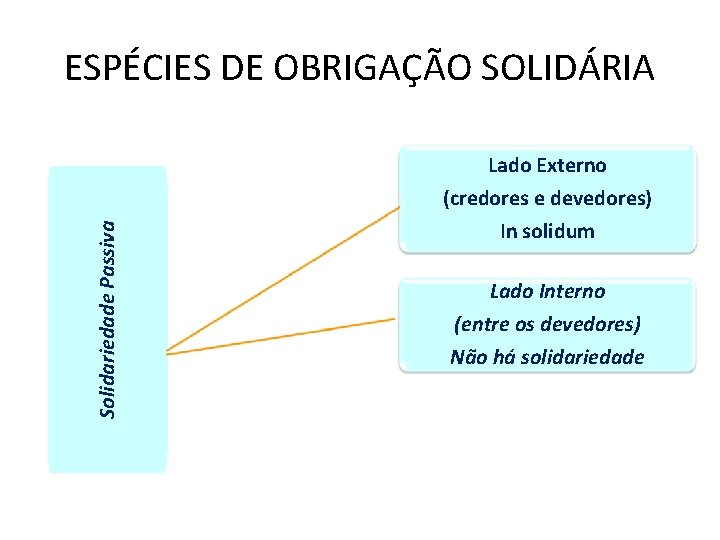 ESPÉCIES DE OBRIGAÇÃO SOLIDÁRIA

Solidariedade Passiva

Lado Externo
(credores e devedores)
In solidum

Lado Interno
(entre os devedores)
Não há solidariedade